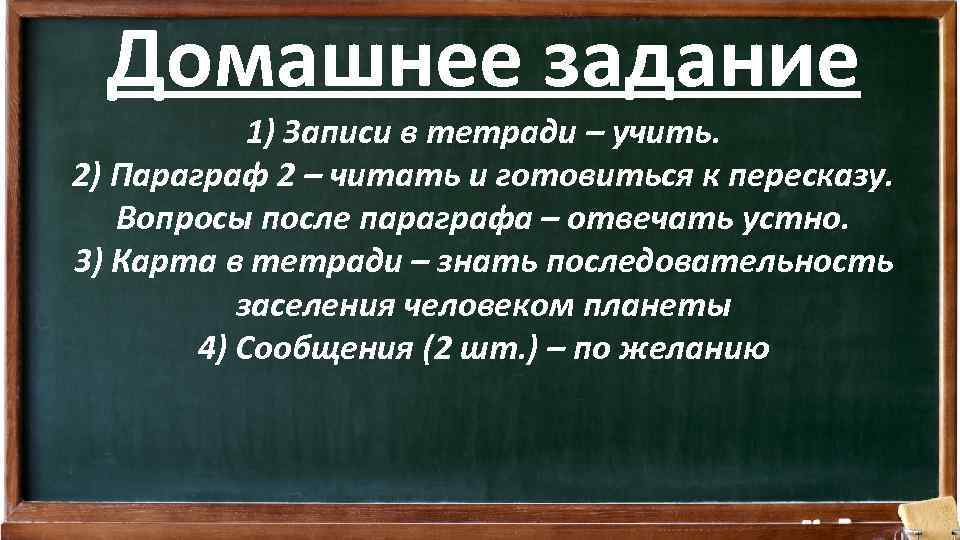 Домашнее задание

1) Записи в тетради – учить.
2) Параграф 2 – читать и готовиться к пересказу. Вопросы после параграфа – отвечать устно.
3) Карта в тетради – знать последовательность заселения человеком планеты
4) Сообщения (2 шт.) – по желанию